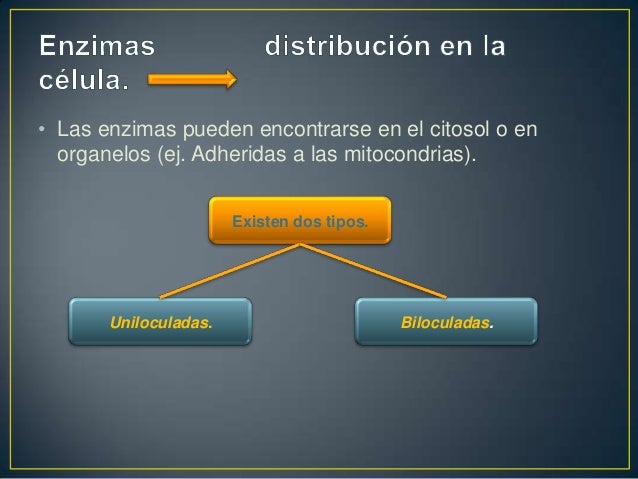 Enzimas distribución en la célula.

• Las enzimas pueden encontrarse en el citosol o en organelos (ej. Adheridas a las mitocondrias).

Existen dos tipos.

Uniloculadas.

Biloculadas.